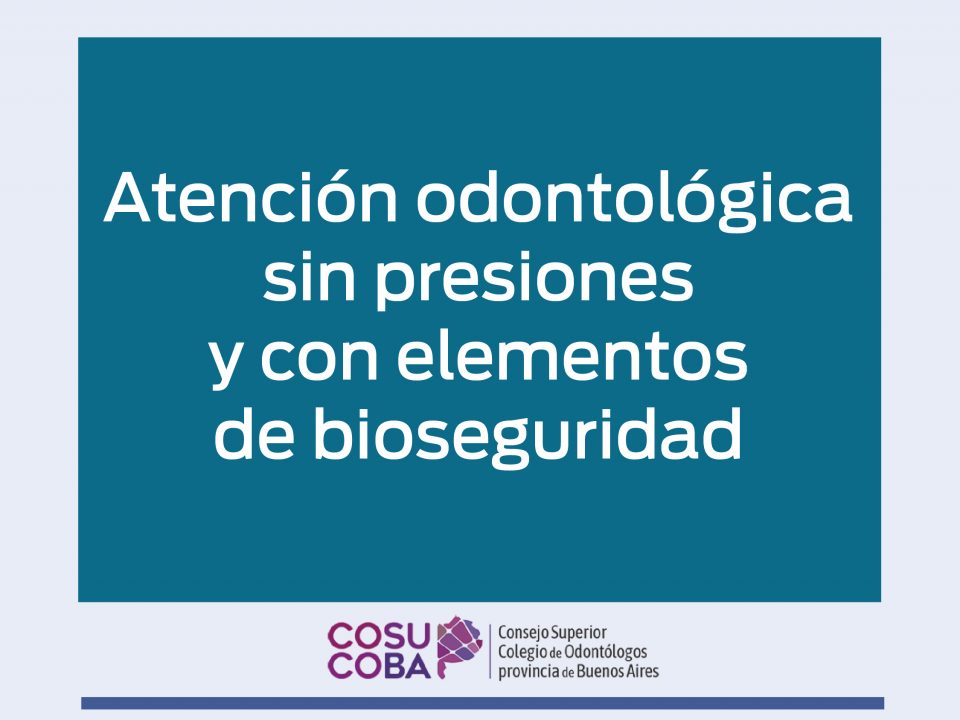 Atención odontológica sin presiones y con elementos de bioseguridad

COSU COBA

Consejo Superior
Colegio de Odontólogos
provincia de Buenos Aires